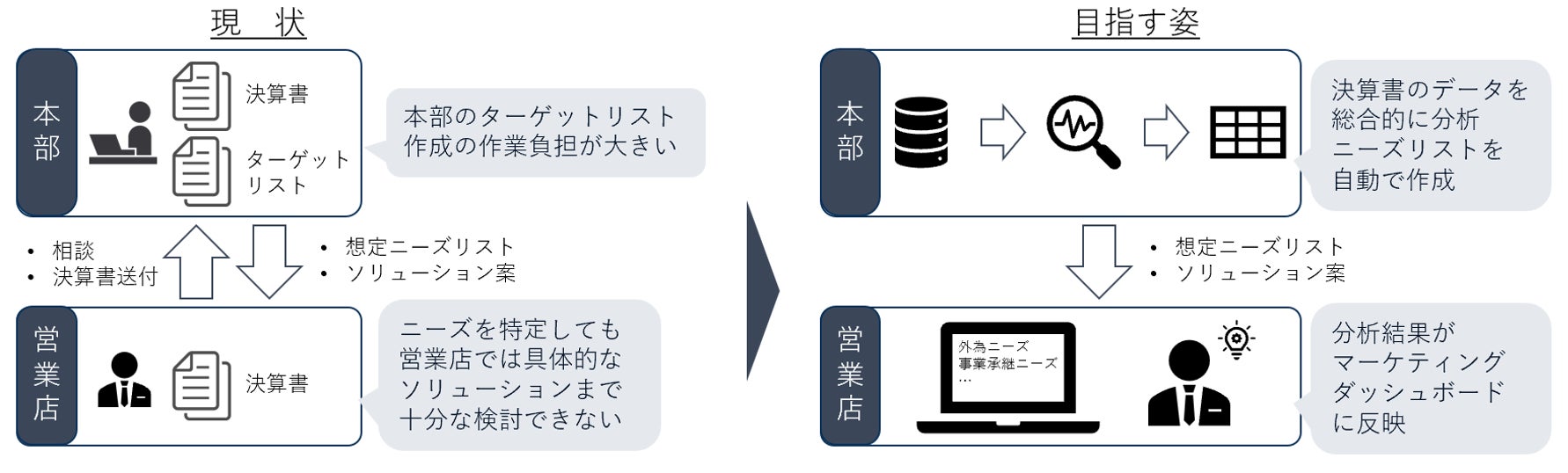 現　状

本部

決算書

ターゲットリスト

本部のターゲットリスト作成の作業負担が大きい

• 相談
• 決算書送付

• 想定ニーズリスト
• ソリューション案

営業店

決算書

ニーズを特定しても営業店では具体的なソリューションまで十分な検討できない

目指す姿

本部

決算書のデータを総合的に分析ニーズリストを自動で作成

• 想定ニーズリスト
• ソリューション案

営業店

外為ニーズ
事業承継ニーズ
…

分析結果がマーケティングダッシュボードに反映